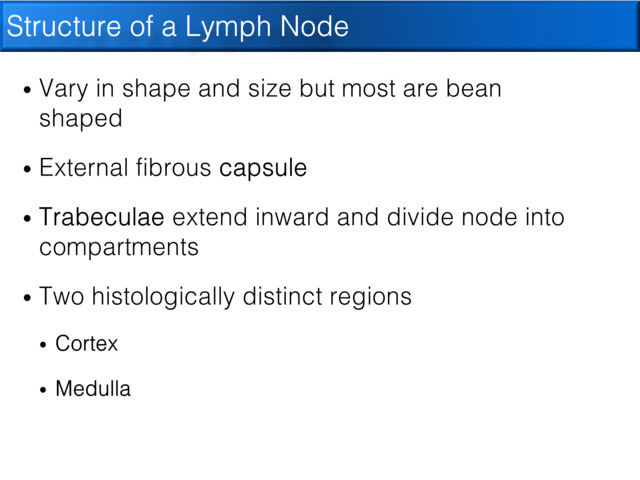 Structure of a Lymph Node

• Vary in shape and size but most are bean shaped

• External fibrous capsule

• Trabeculae extend inward and divide node into compartments

• Two histologically distinct regions

• Cortex

• Medulla